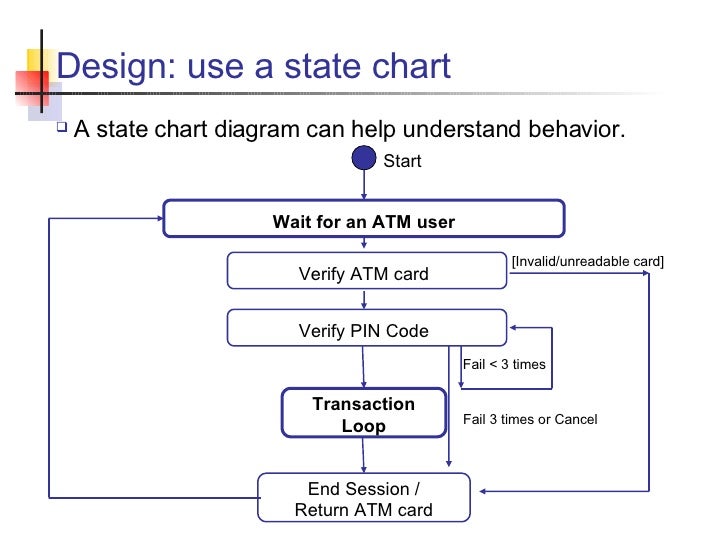 Design: use a state chart

A state chart diagram can help understand behavior.

Start

Wait for an ATM user

Verify ATM card

[Invalid/unreadable card]

Verify PIN Code

Fail < 3 times

Transaction Loop

Fail 3 times or Cancel

End Session / Return ATM card